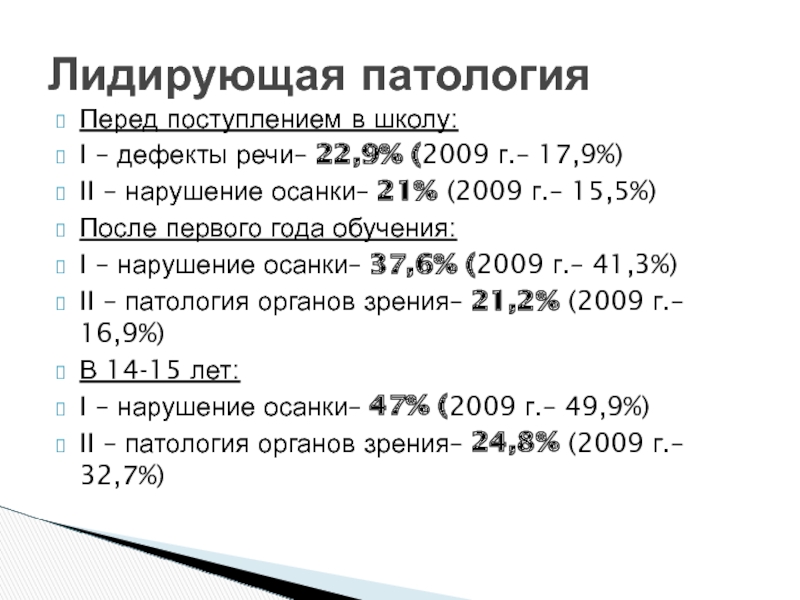 Лидирующая патология

Перед поступлением в школу:

I – дефекты речи– 22,9% (2009 г.– 17,9%)

II – нарушение осанки– 21% (2009 г.– 15,5%)

После первого года обучения:

I – нарушение осанки– 37,6% (2009 г.– 41,3%)

II – патология органов зрения– 21,2% (2009 г.– 16,9%)

В 14-15 лет:

I – нарушение осанки– 47% (2009 г.– 49,9%)

II – патология органов зрения– 24,8% (2009 г.– 32,7%)